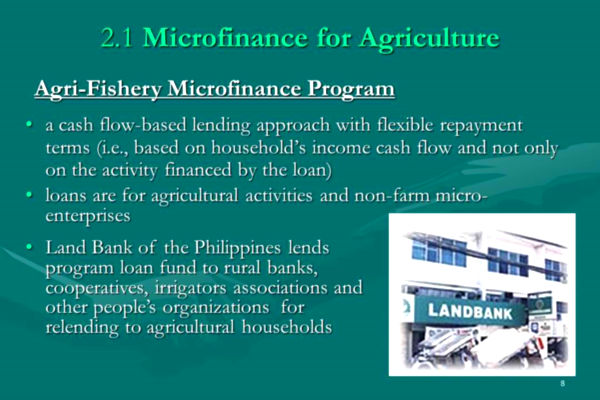 2.1 Microfinance for Agriculture

Agri-Fishery Microfinance Program

• a cash flow-based lending approach with flexible repayment terms (i.e., based on household's income cash flow and not only on the activity financed by the loan)

• loans are for agricultural activities and non-farm micro-enterprises

• Land Bank of the Philippines lends program loan fund to rural banks, cooperatives, irrigators associations and other people's organizations for relending to agricultural households

LANDBANK

8